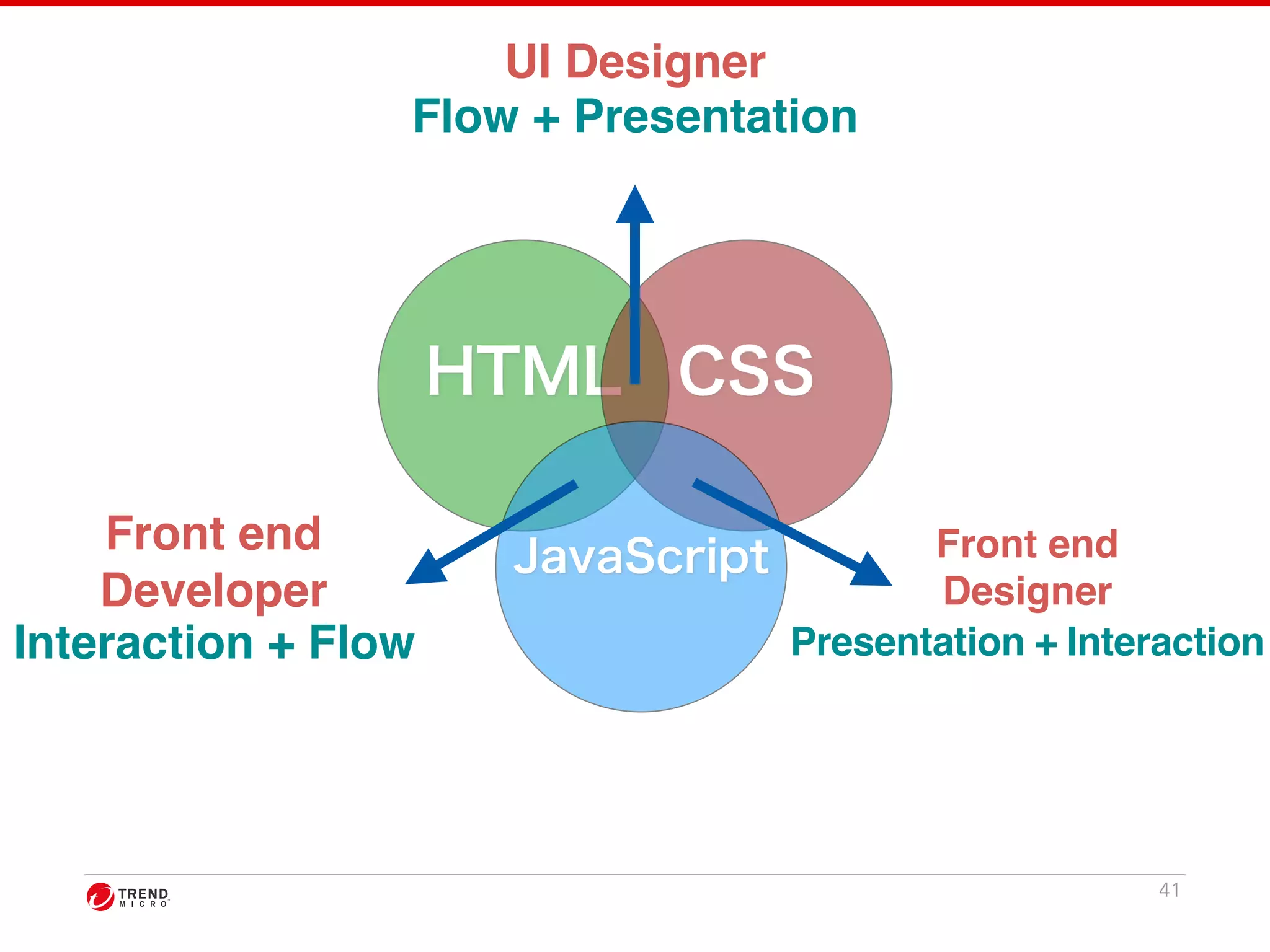 UI Designer
Flow + Presentation

HTML

CSS

JavaScript

Front end
Developer
Interaction + Flow

Front end
Designer
Presentation + Interaction

TREND
MICRO

41